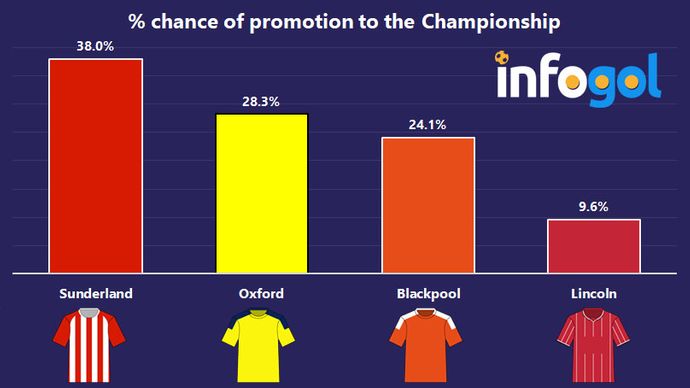 % chance of promotion to the Championship

infogol

38.0%
28.3%
24.1%
9.6%

Sunderland
Oxford
Blackpool
Lincoln